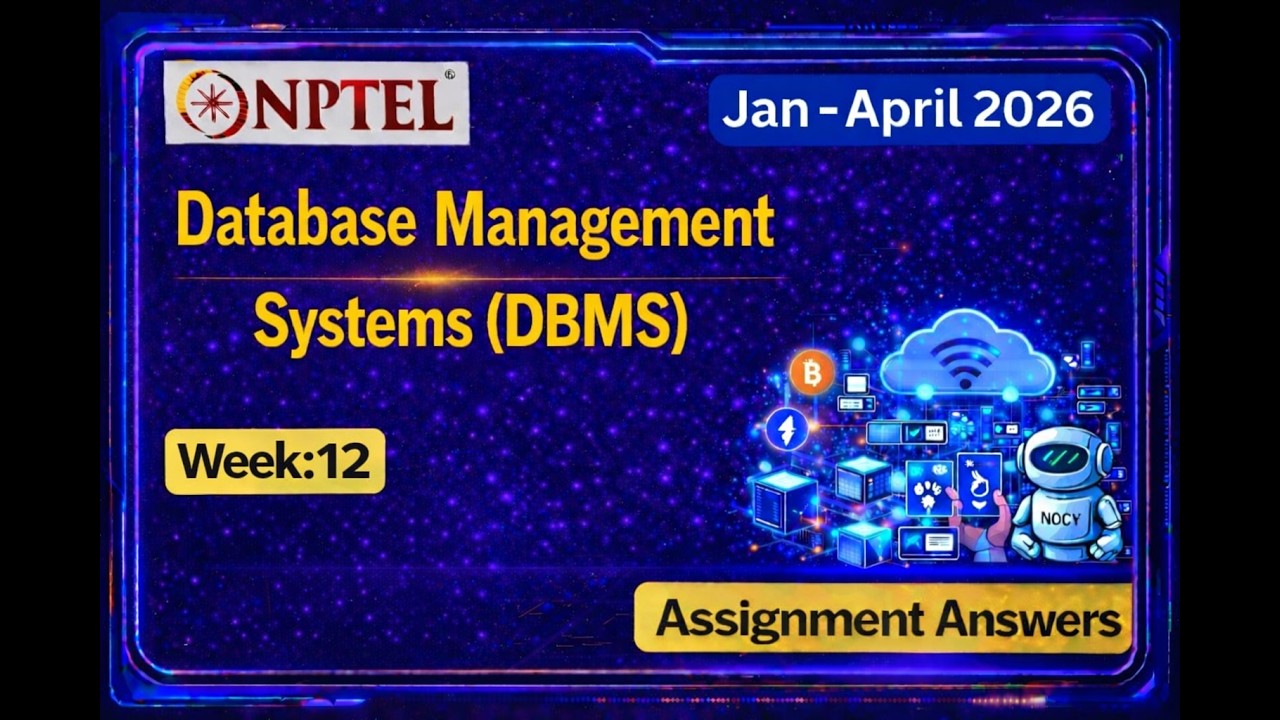 NPTEL

Jan - April 2026

Database Management Systems (DBMS)

Week:12

NOCY

Assignment Answers